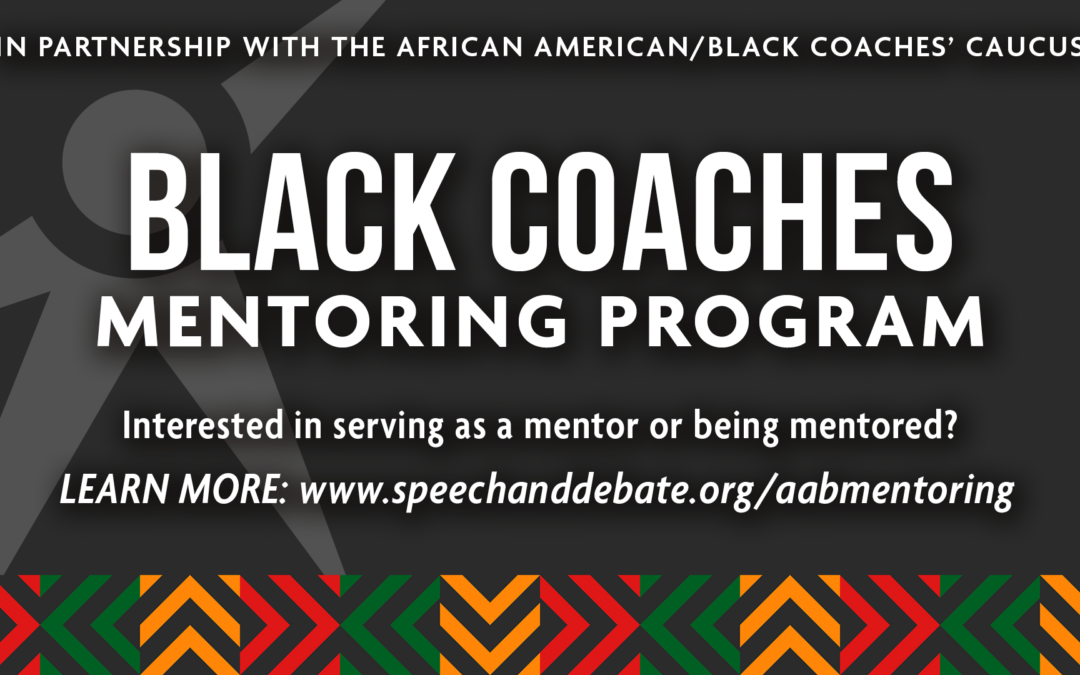 IN PARTNERSHIP WITH THE AFRICAN AMERICAN/BLACK COACHES' CAUCUS

BLACK COACHES
MENTORING PROGRAM

Interested in serving as a mentor or being mentored?

LEARN MORE: www.speechanddebate.org/aabmentoring